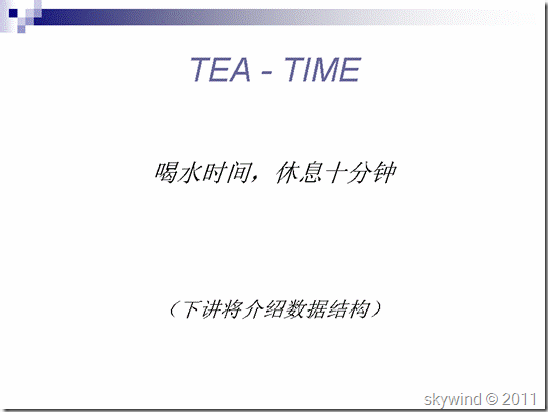 TEA - TIME

喝水时间，休息十分钟

（下讲将介绍数据结构）

skywind © 2011